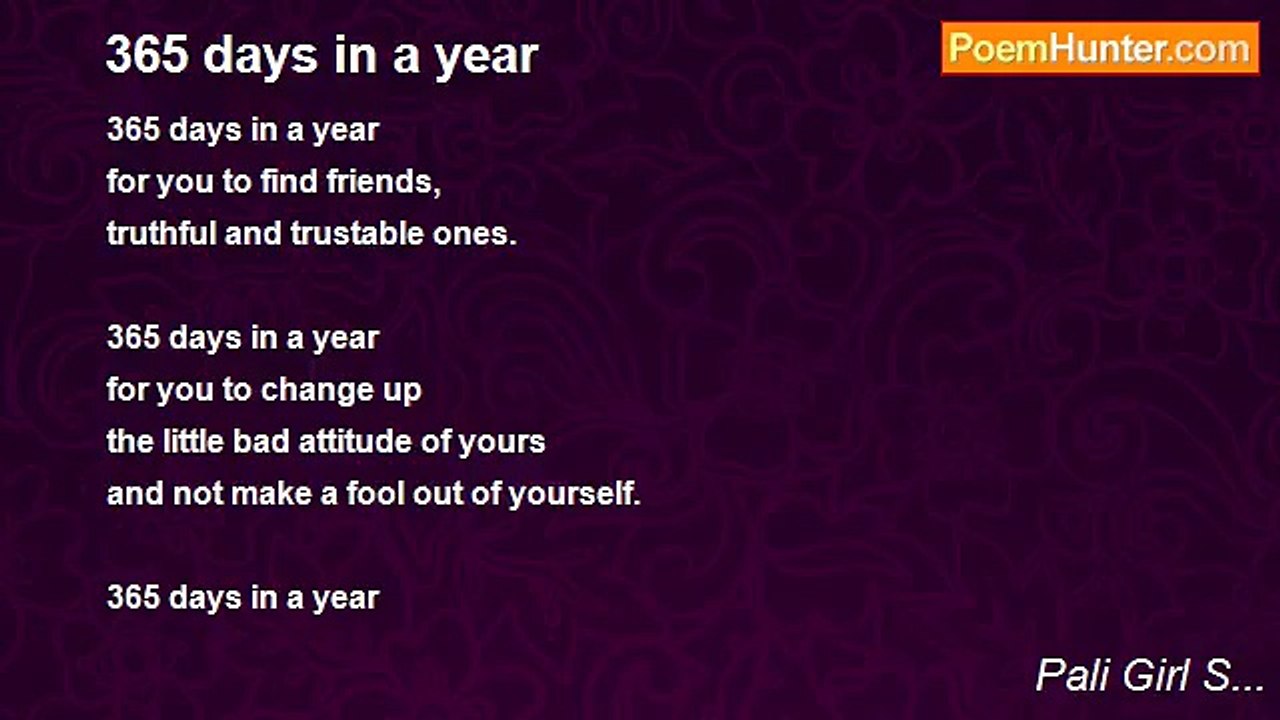 365 days in a year

PoemHunter.com

365 days in a year
for you to find friends,
truthful and trustable ones.

365 days in a year
for you to change up
the little bad attitude of yours
and not make a fool out of yourself.

365 days in a year

Pali Girl S...